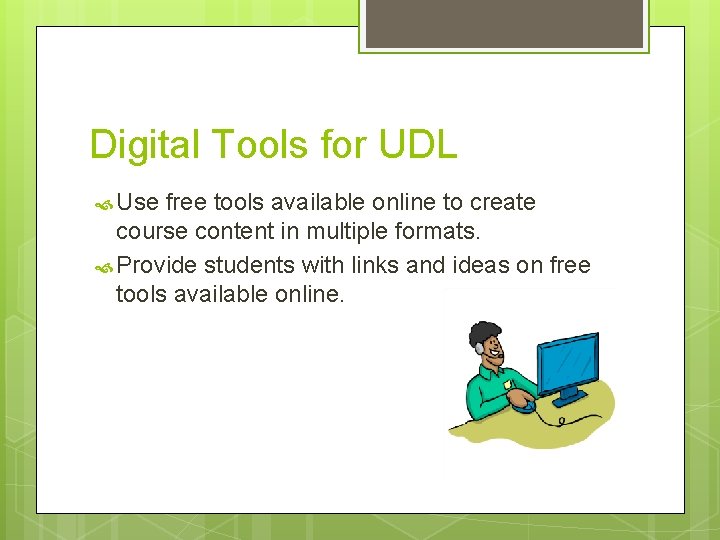 Digital Tools for UDL

Use free tools available online to create course content in multiple formats.

Provide students with links and ideas on free tools available online.